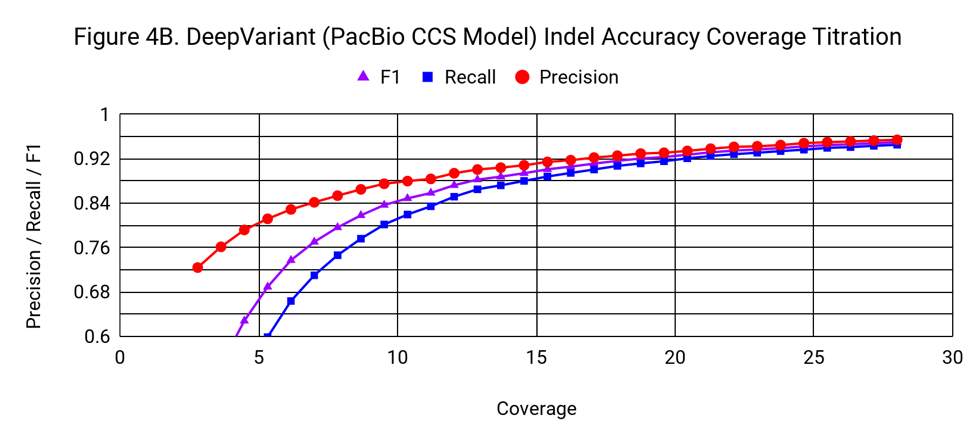 Figure 4B. DeepVariant (PacBio CCS Model) Indel Accuracy Coverage Titration

F1 Recall Precision

Precision / Recall / F1

1
0.92
0.84
0.76
0.68
0.6

0
5
10
15
20
25
30

Coverage